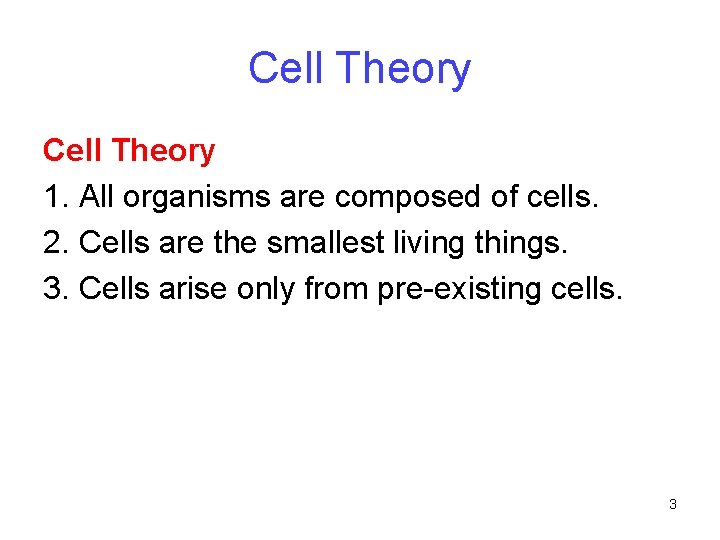 Cell Theory

Cell Theory

1. All organisms are composed of cells.

2. Cells are the smallest living things.

3. Cells arise only from pre-existing cells.

3